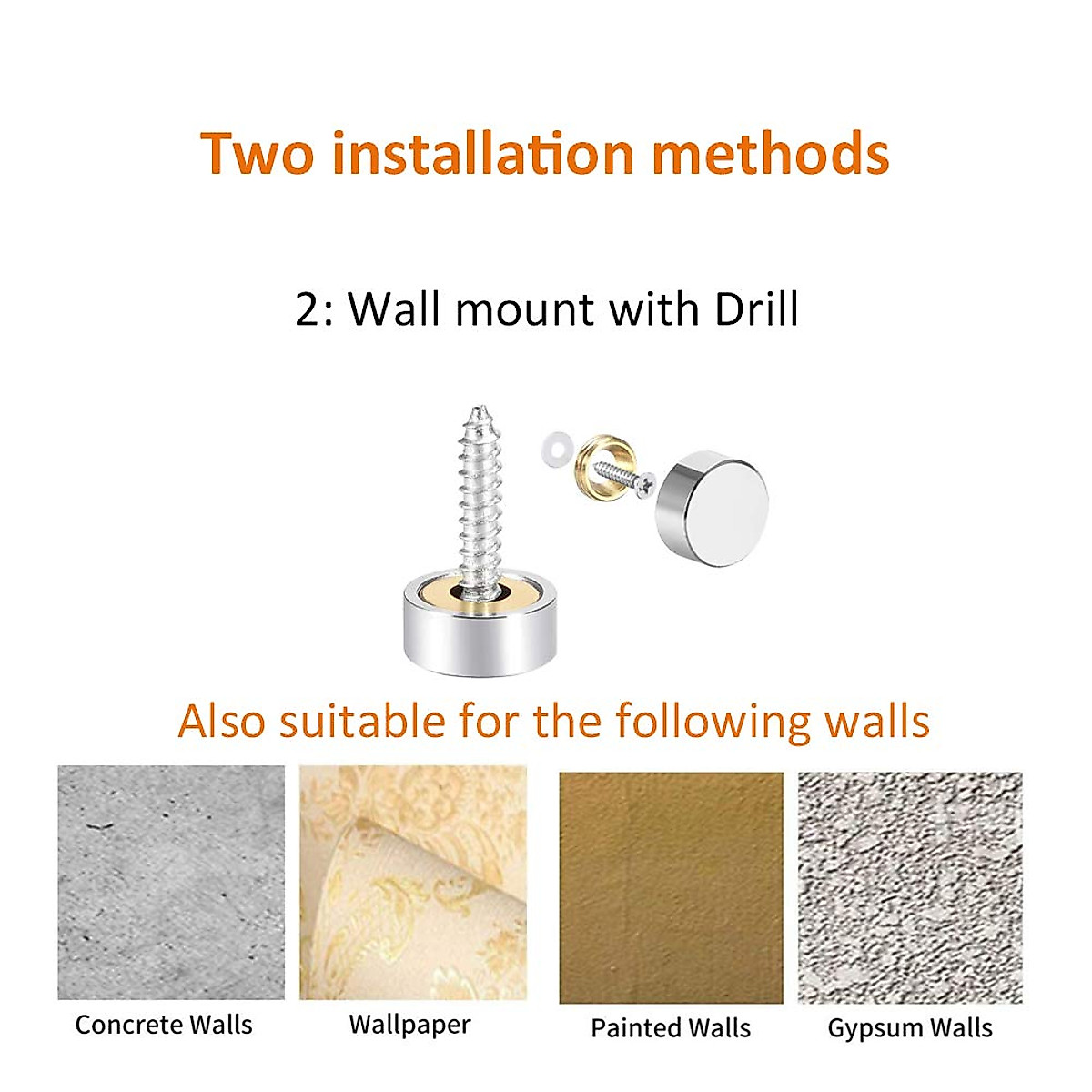 Two installation methods

2: Wall mount with Drill

Also suitable for the following walls

Concrete Walls

Wallpaper

Painted Walls

Gypsum Walls